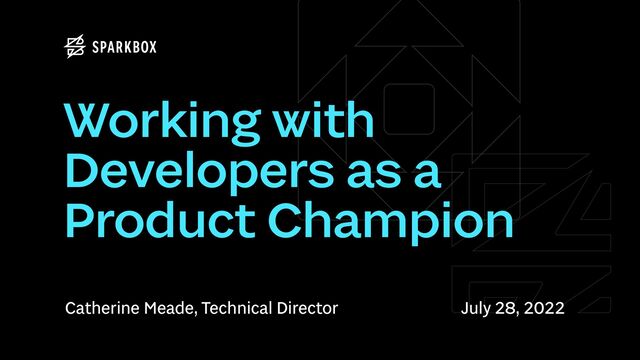 SPARKBOX

Working with Developers as a Product Champion

Catherine Meade, Technical Director

July 28, 2022